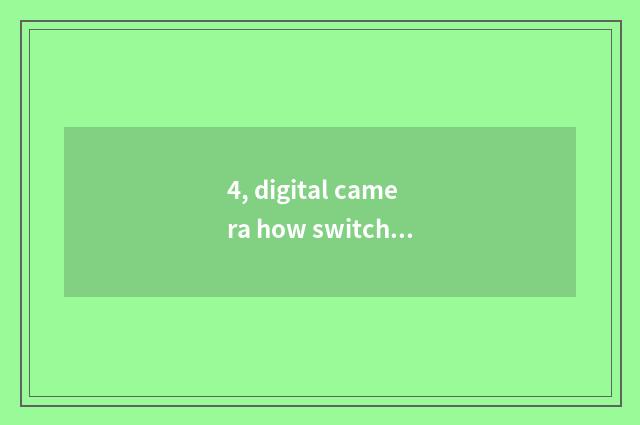 4, digital camera how switch...